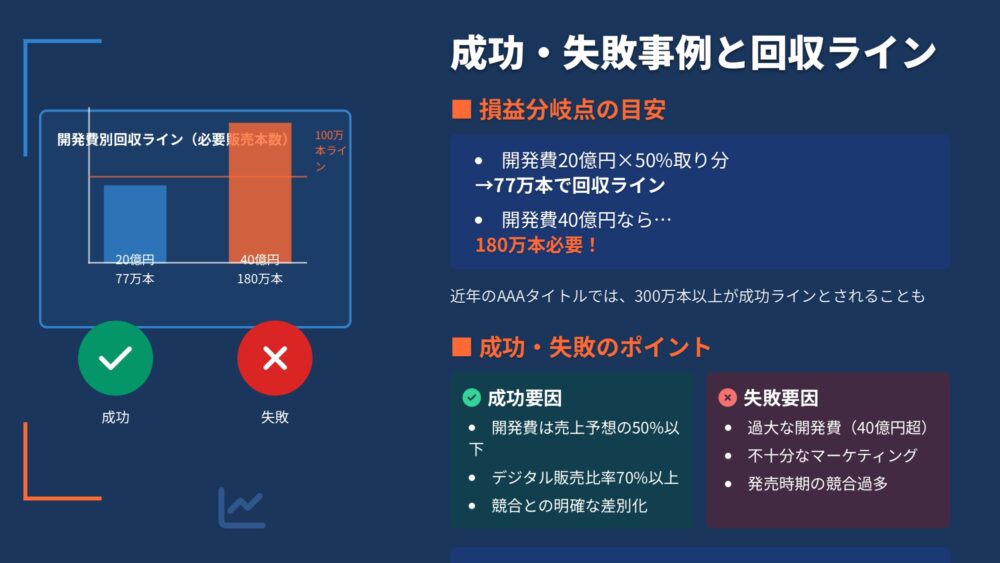 開発費別回収ライン（必要販売本数）

100万本ライン

20億円
77万本

40億円
180万本

成功

失敗

成功・失敗事例と回収ライン

■ 損益分岐点の目安

• 開発費20億円×50%取り分
→77万本で回収ライン

• 開発費40億円なら…
180万本必要！

近年のAAAタイトルでは、300万本以上が成功ラインとされることも

■ 成功・失敗のポイント

成功要因
• 開発費は売上予想の50%以下
• デジタル販売比率70%以上
• 競合との明確な差別化

失敗要因
• 過大な開発費（40億円超）
• 不十分なマーケティング
• 発売時期の競合過多